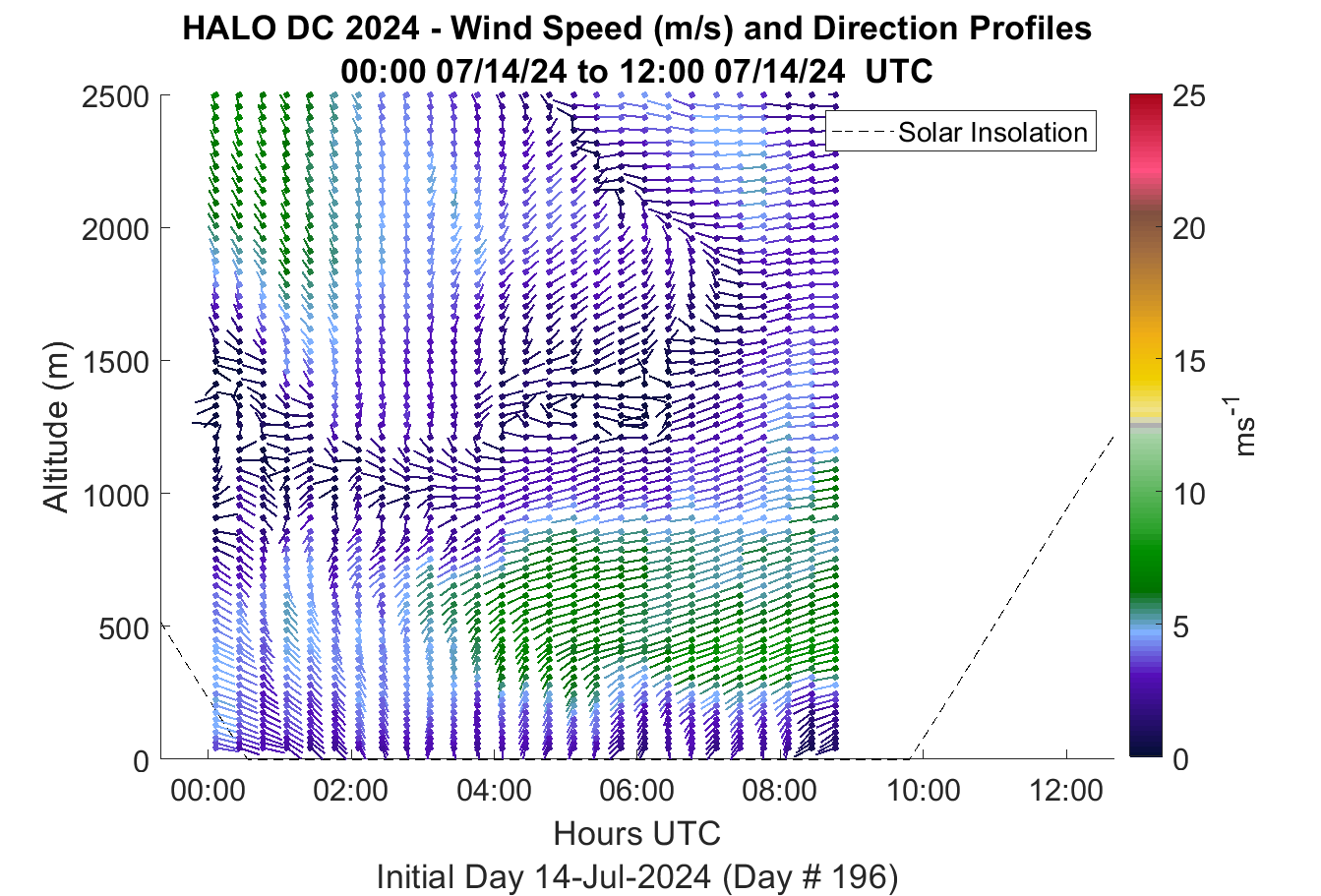 HALO DC 2024 - Wind Speed (m/s) and Direction Profiles
00:00 07/14/24 to 12:00 07/14/24 UTC

Solar Insolation

Altitude (m)

2500
2000
1500
1000
500
0

00:00
02:00
04:00
06:00
08:00
10:00
12:00

Hours UTC

Initial Day 14-Jul-2024 (Day # 196)

25
20
15
10
5
0

$ms^{-1}$